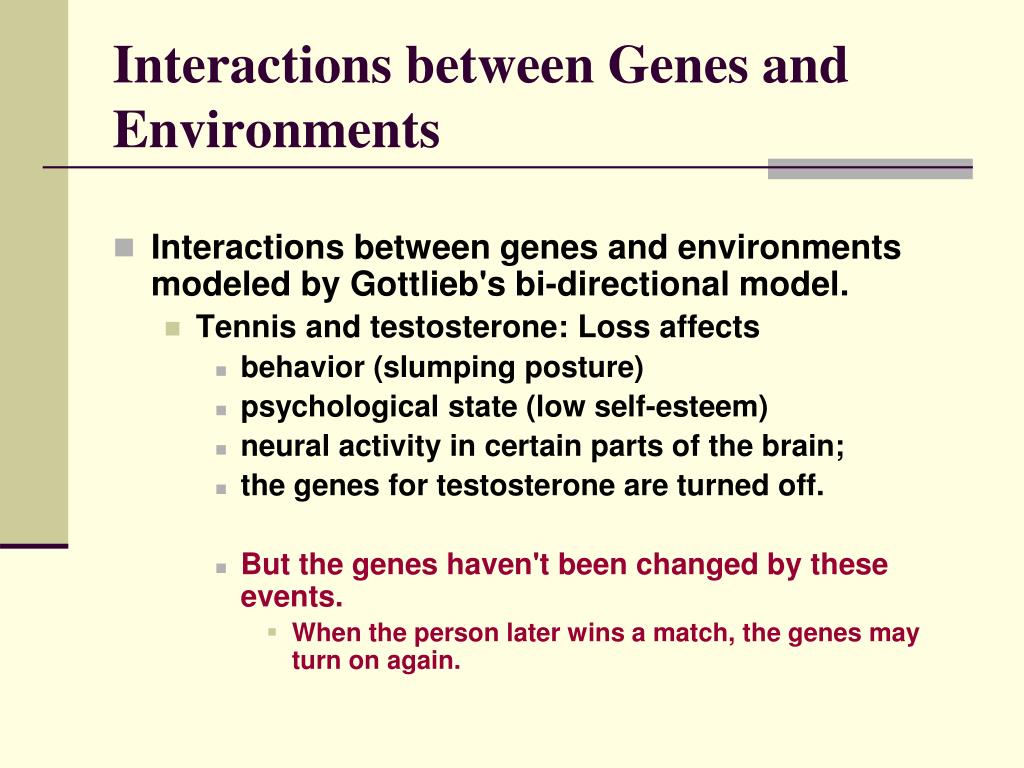 Interactions between Genes and Environments

Interactions between genes and environments modeled by Gottlieb's bi-directional model.

Tennis and testosterone: Loss affects

behavior (slumping posture)

psychological state (low self-esteem)

neural activity in certain parts of the brain;

the genes for testosterone are turned off.

But the genes haven't been changed by these events.

When the person later wins a match, the genes may turn on again.